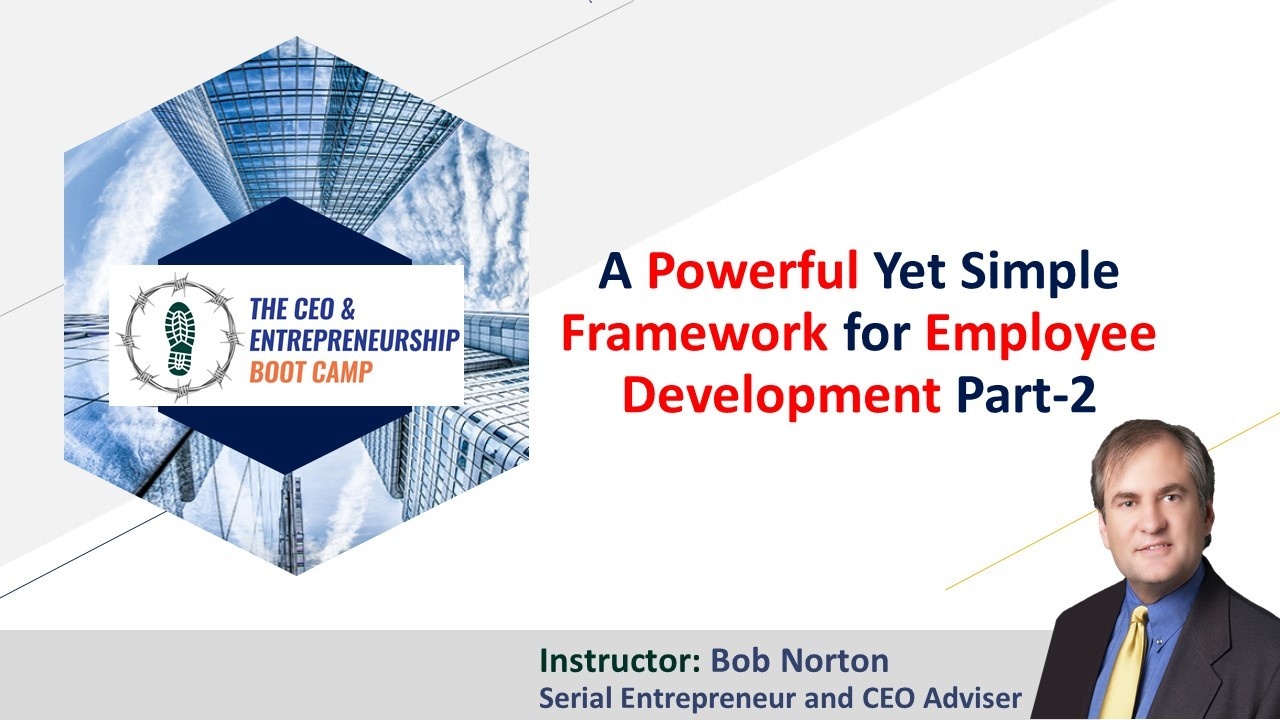 THE CEO & ENTREPRENEURSHIP BOOT CAMP

A Powerful Yet Simple Framework for Employee Development Part-2

Instructor: Bob Norton
Serial Entrepreneur and CEO Adviser